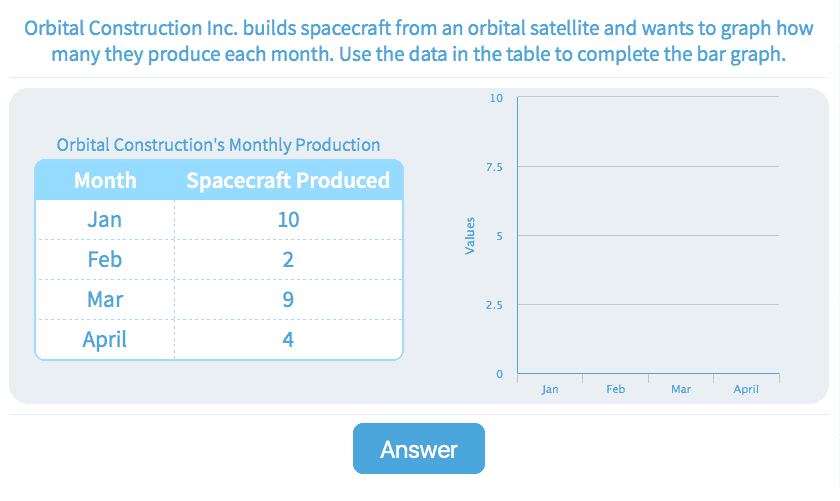 Orbital Construction Inc. builds spacecraft from an orbital satellite and wants to graph how many they produce each month. Use the data in the table to complete the bar graph.

Orbital Construction's Monthly Production

| Month | Spacecraft Produced |
|---|---|
| Jan | 10 |
| Feb | 2 |
| Mar | 9 |
| April | 4 |

10
7.5
5
2.5
0
Values
Jan
Feb
Mar
April

Answer